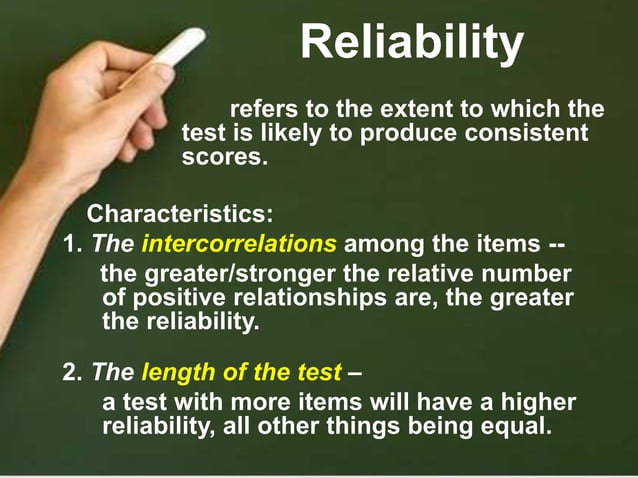 Reliability

refers to the extent to which the test is likely to produce consistent scores.

Characteristics:
1. The intercorrelations among the items -- the greater/stronger the relative number of positive relationships are, the greater the reliability.

2. The length of the test – a test with more items will have a higher reliability, all other things being equal.